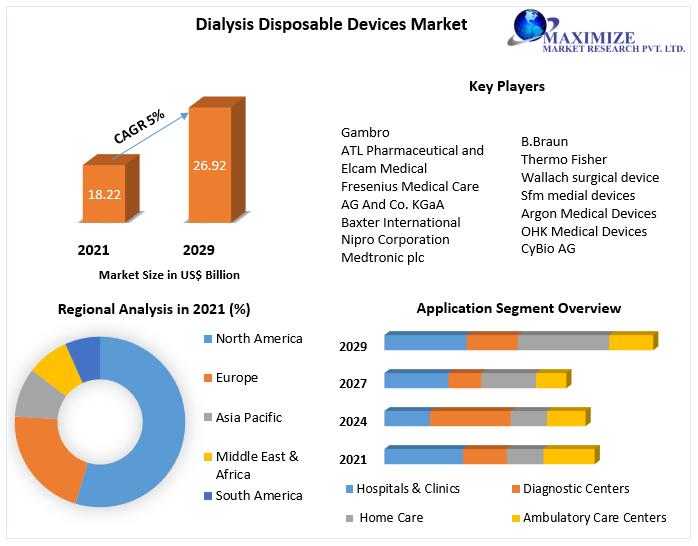 Dialysis Disposable Devices Market

MAXIMIZE
MARKET RESEARCH PVT. LTD.

CAGR 5%

18.22

26.92

2021

2029

Market Size in US$ Billion

Key Players

Gambro
ATL Pharmaceutical and Elcam Medical
Fresenius Medical Care AG And Co. KGaA
Baxter International
Nipro Corporation
Medtronic plc

B.Braun
Thermo Fisher
Wallach surgical device
Sfm medial devices
Argon Medical Devices
OHK Medical Devices
CyBio AG

Regional Analysis in 2021 (%)

North America
Europe
Asia Pacific
Middle East & Africa
South America

Application Segment Overview

2029
2027
2024
2021

Hospitals & Clinics
Diagnostic Centers
Home Care
Ambulatory Care Centers